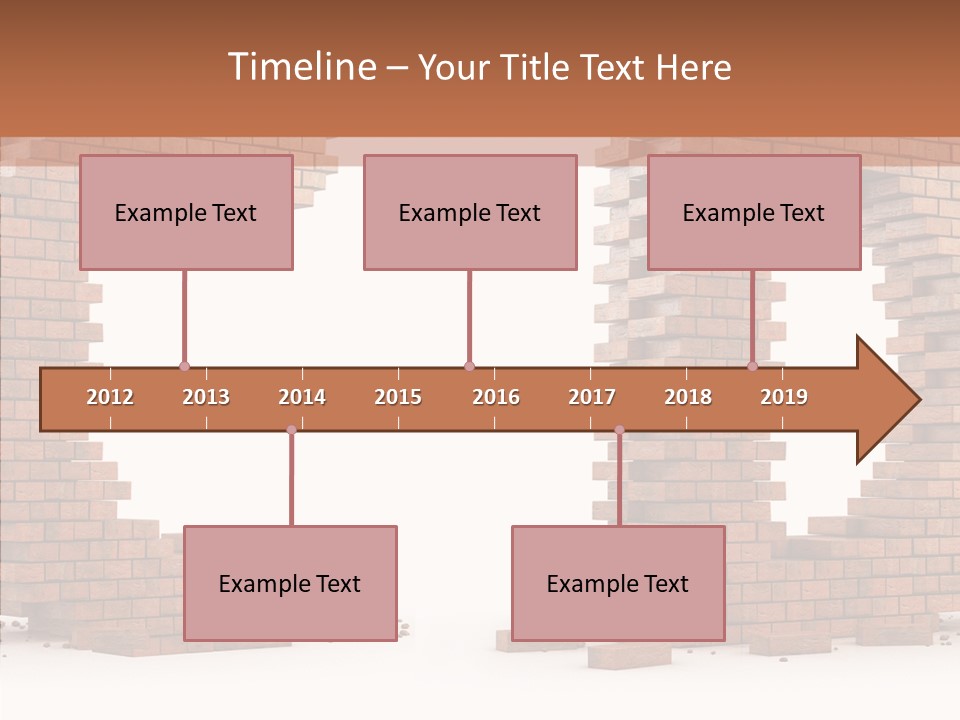 Timeline – Your Title Text Here

Example Text

Example Text

Example Text

2012 2013 2014 2015 2016 2017 2018 2019

Example Text

Example Text